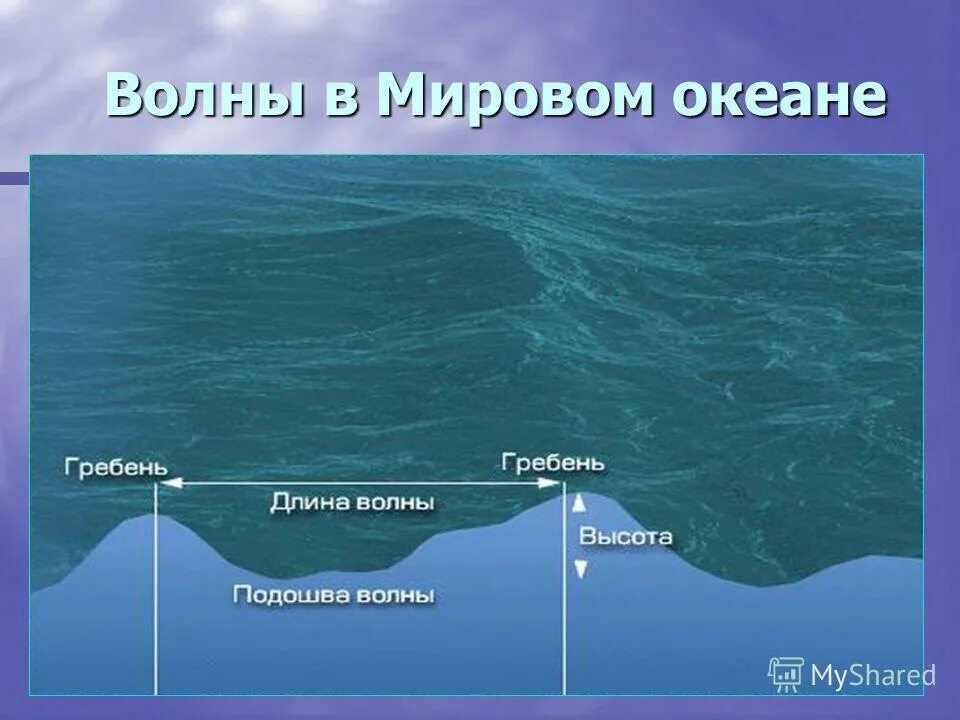 Волны в Мировом океане

Гребень

Гребень

Длина волны

Высота

Подошва волны

MyShared